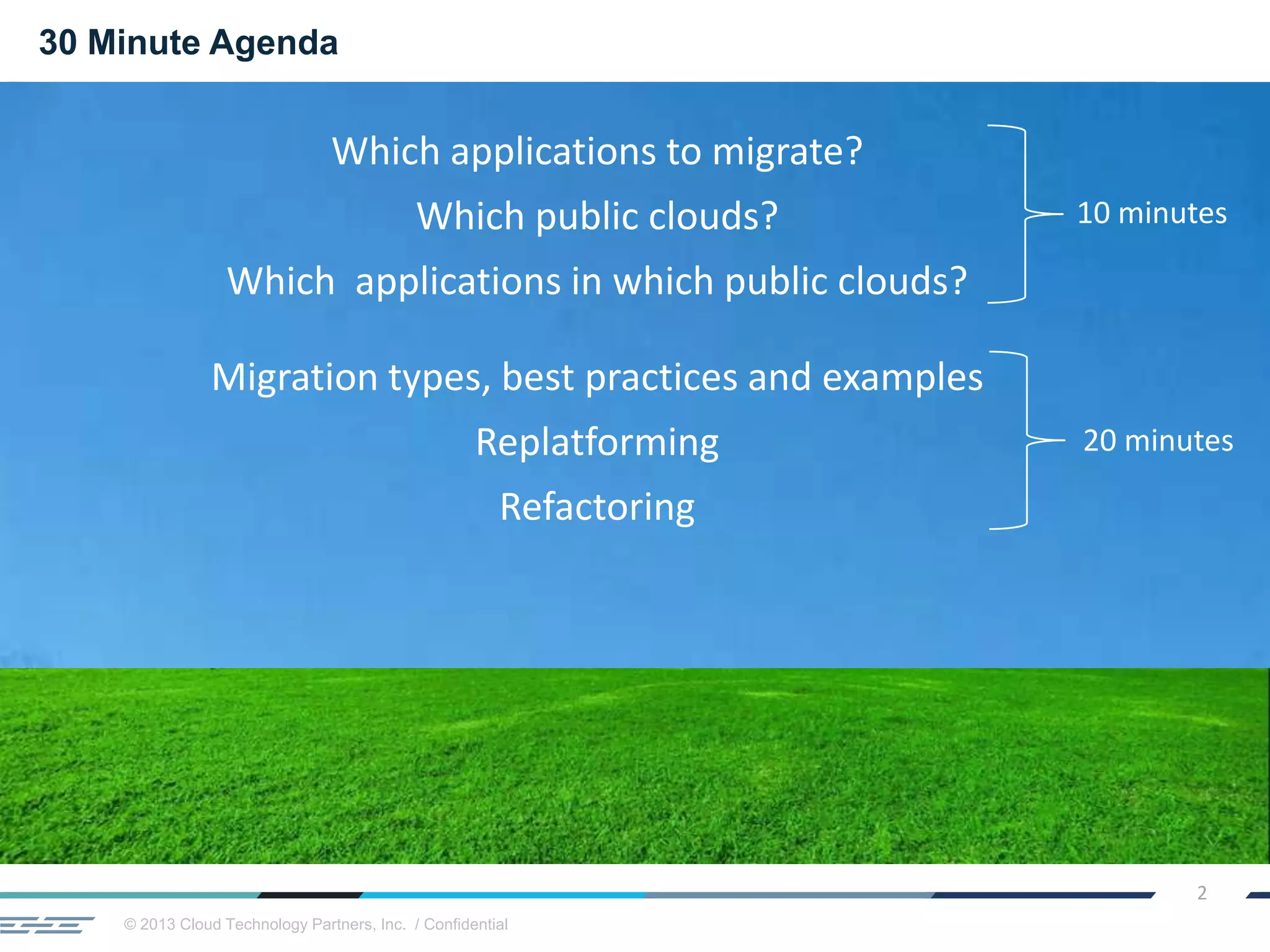 30 Minute Agenda

Which applications to migrate?

Which public clouds?

Which applications in which public clouds?

10 minutes

Migration types, best practices and examples

Replatforming

Refactoring

20 minutes

2

© 2013 Cloud Technology Partners, Inc. / Confidential